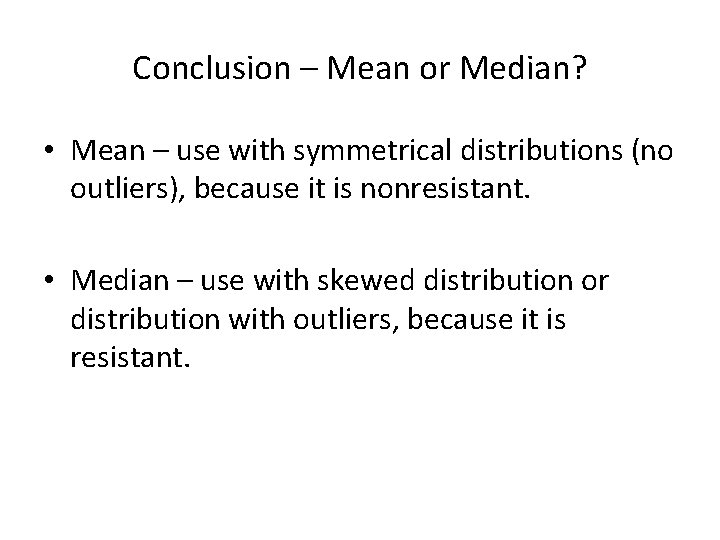 Conclusion – Mean or Median?

• Mean – use with symmetrical distributions (no outliers), because it is nonresistant.

• Median – use with skewed distribution or distribution with outliers, because it is resistant.